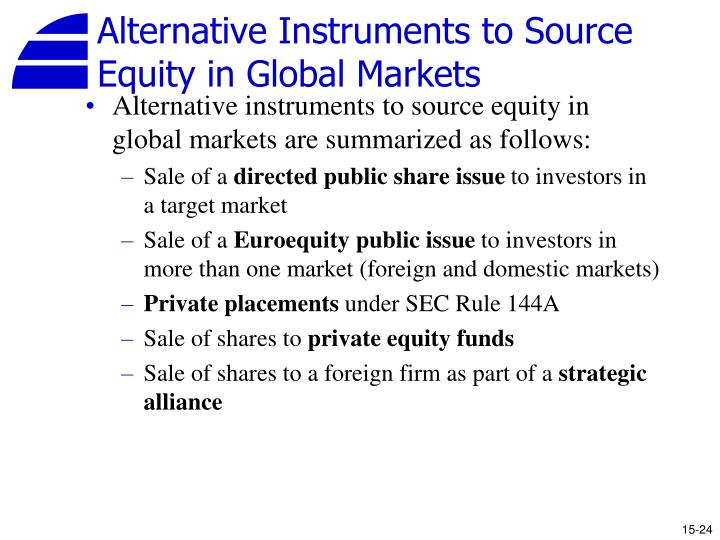 Alternative Instruments to Source Equity in Global Markets

• Alternative instruments to source equity in global markets are summarized as follows:

– Sale of a directed public share issue to investors in a target market

– Sale of a Euroequity public issue to investors in more than one market (foreign and domestic markets)

– Private placements under SEC Rule 144A

– Sale of shares to private equity funds

– Sale of shares to a foreign firm as part of a strategic alliance

15-24